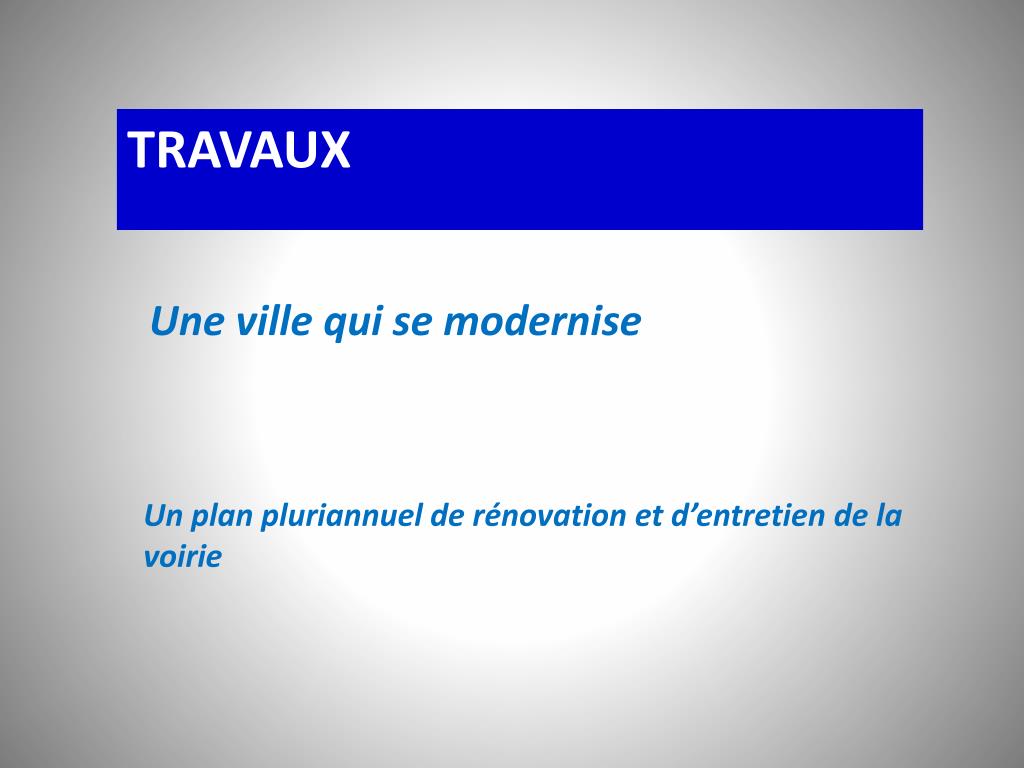 TRAVAUX

Une ville qui se modernise

Un plan pluriannuel de rénovation et d’entretien de la voirie